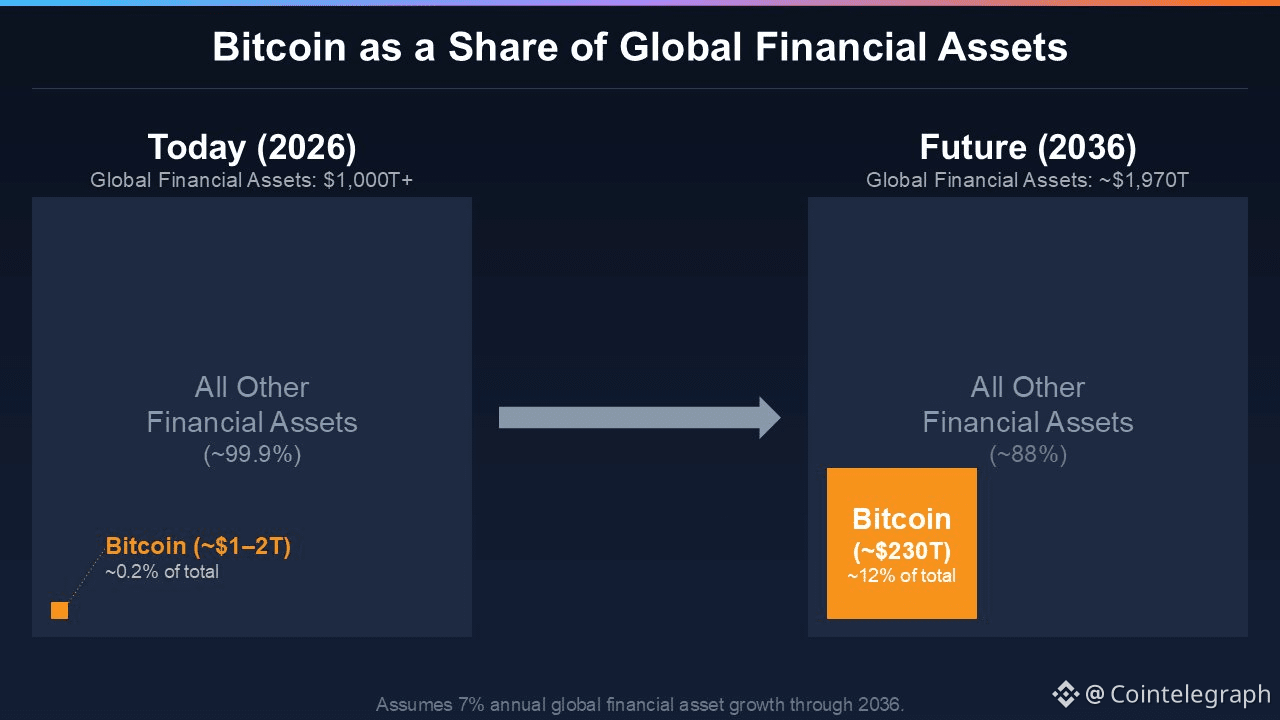 Bitcoin as a Share of Global Financial Assets

Today (2026)
Global Financial Assets: $1,000T+

All Other Financial Assets (~99.9%)

Bitcoin (~$1–2T)
~0.2% of total

Future (2036)
Global Financial Assets: ~$1,970T

All Other Financial Assets (~88%)

Bitcoin (~$230T)
~12% of total

Assumes 7% annual global financial asset growth through 2036.

@ Cointelegraph